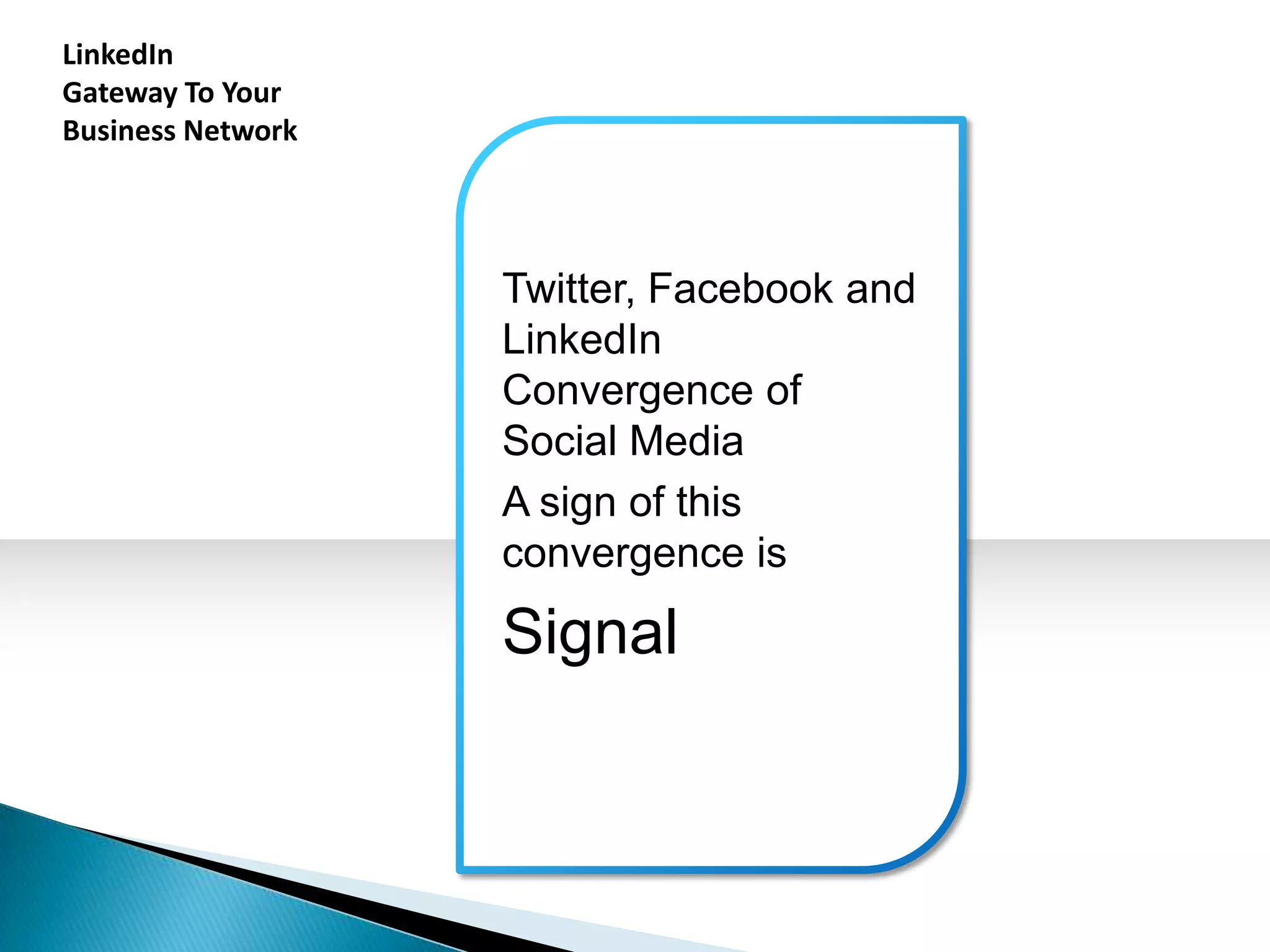 LinkedIn
Gateway To Your
Business Network

Twitter, Facebook and LinkedIn
Convergence of Social Media

A sign of this convergence is

Signal